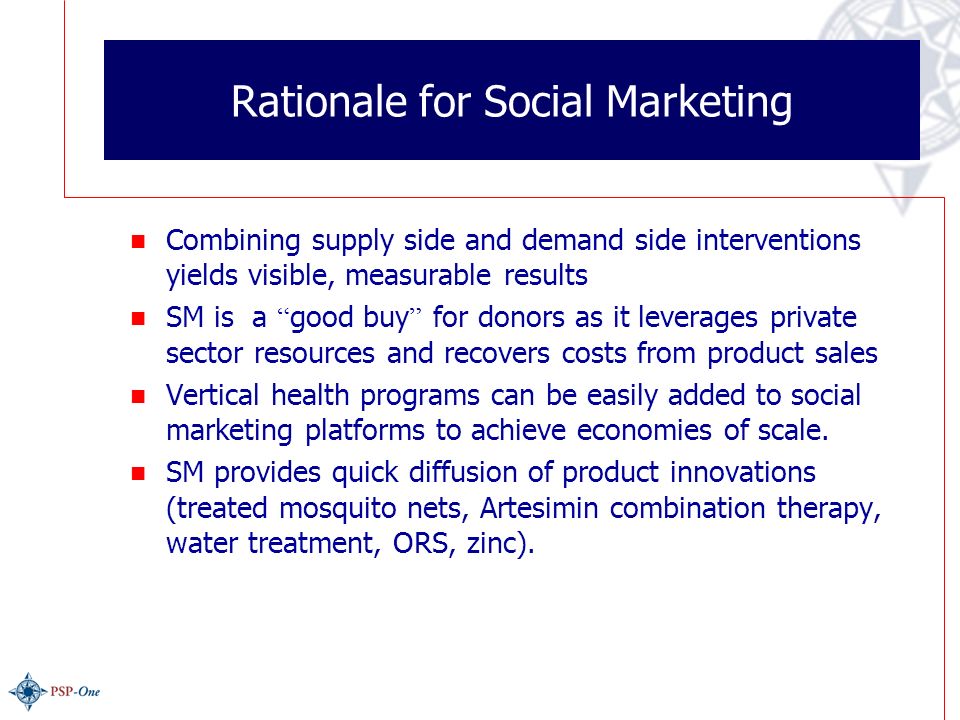 Rationale for Social Marketing

Combining supply side and demand side interventions yields visible, measurable results

SM is a “good buy” for donors as it leverages private sector resources and recovers costs from product sales

Vertical health programs can be easily added to social marketing platforms to achieve economies of scale.

SM provides quick diffusion of product innovations (treated mosquito nets, Artesimin combination therapy, water treatment, ORS, zinc).

PSP-One